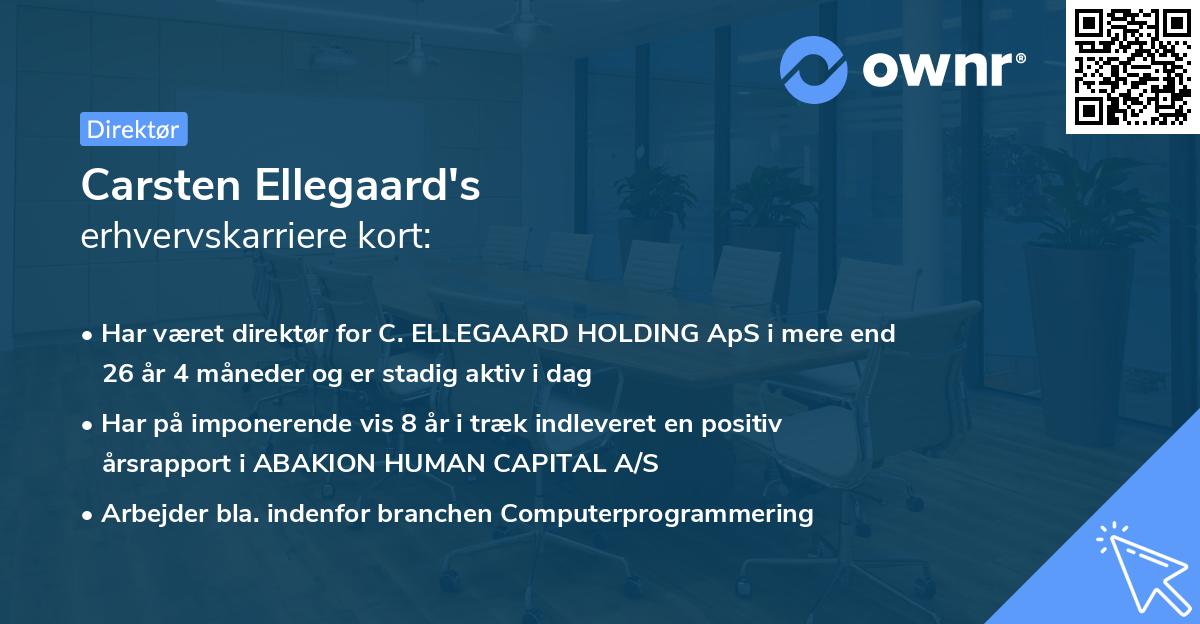 ownr®

Direktør

Carsten Ellegaard's
erhvervskarriere kort:

• Har været direktør for C. ELLEGAARD HOLDING ApS i mere end 26 år 4 måneder og er stadig aktiv i dag

• Har på imponerende vis 8 år i træk indleveret en positiv årsrapport i ABAKION HUMAN CAPITAL A/S

• Arbejder bla. indenfor branchen Computerprogrammering